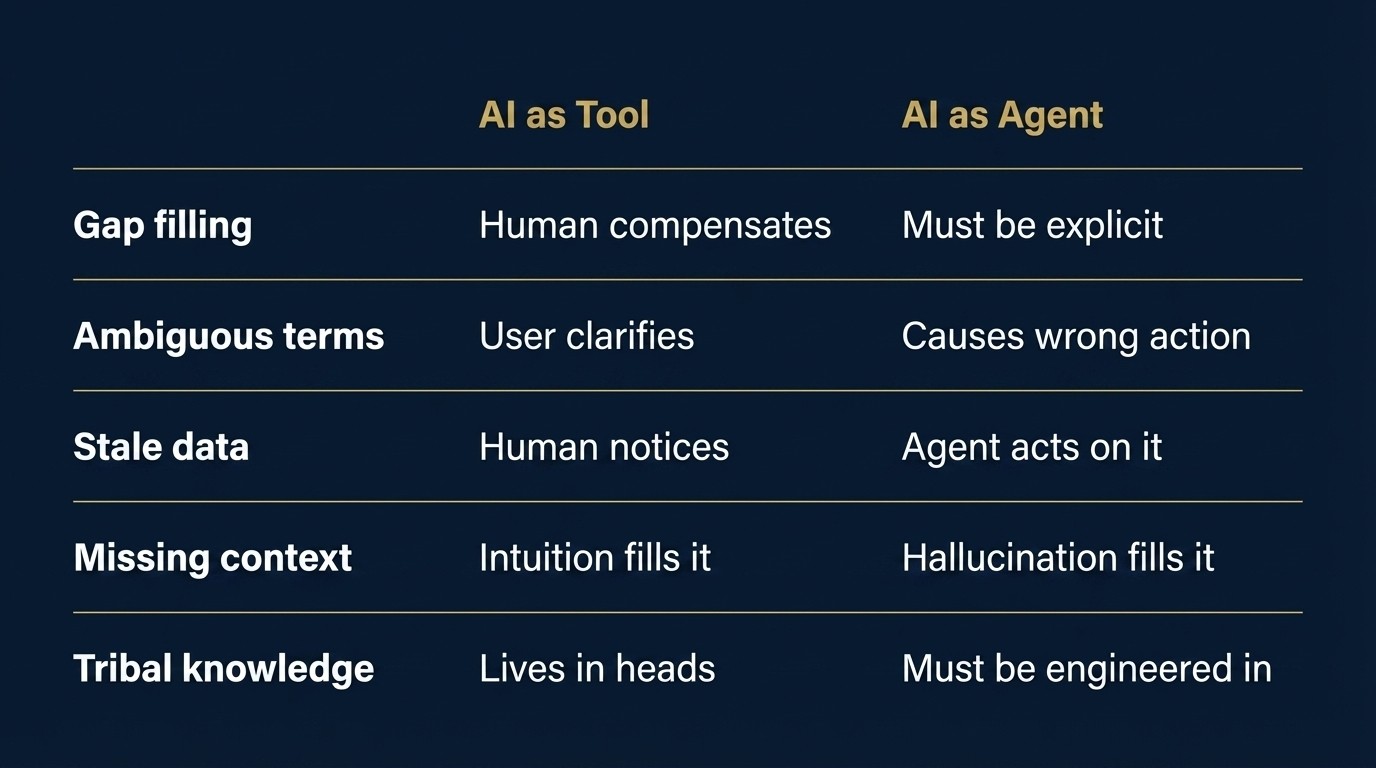 | | AI as Tool | AI as Agent |
|---|---|---|
| Gap filling | Human compensates | Must be explicit |
| Ambiguous terms | User clarifies | Causes wrong action |
| Stale data | Human notices | Agent acts on it |
| Missing context | Intuition fills it | Hallucination fills it |
| Tribal knowledge | Lives in heads | Must be engineered in |